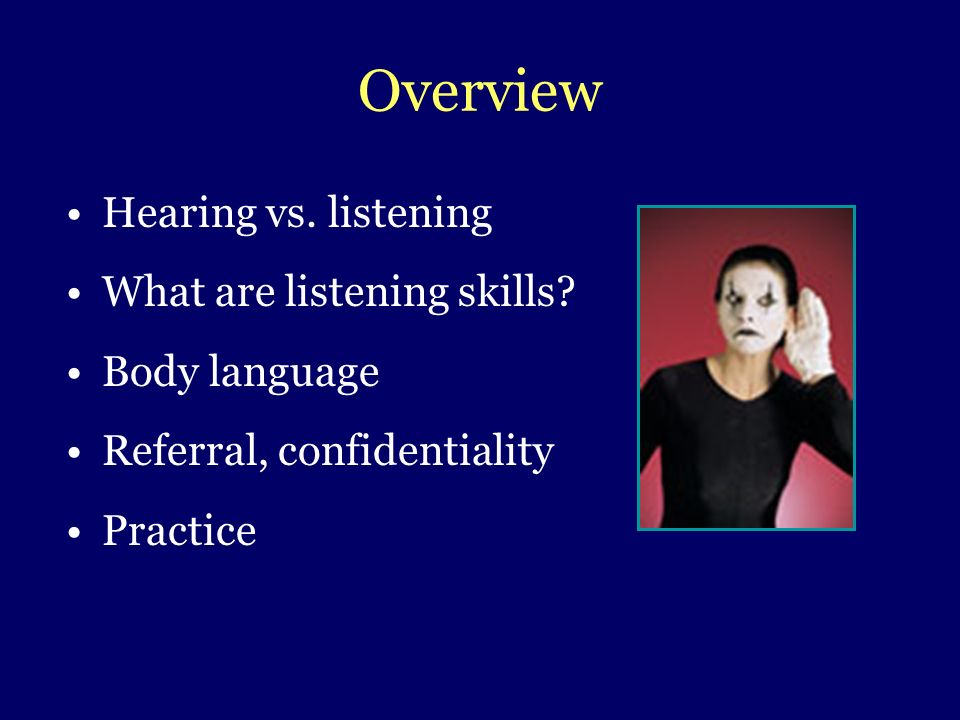 Overview

• Hearing vs. listening
• What are listening skills?
• Body language
• Referral, confidentiality
• Practice